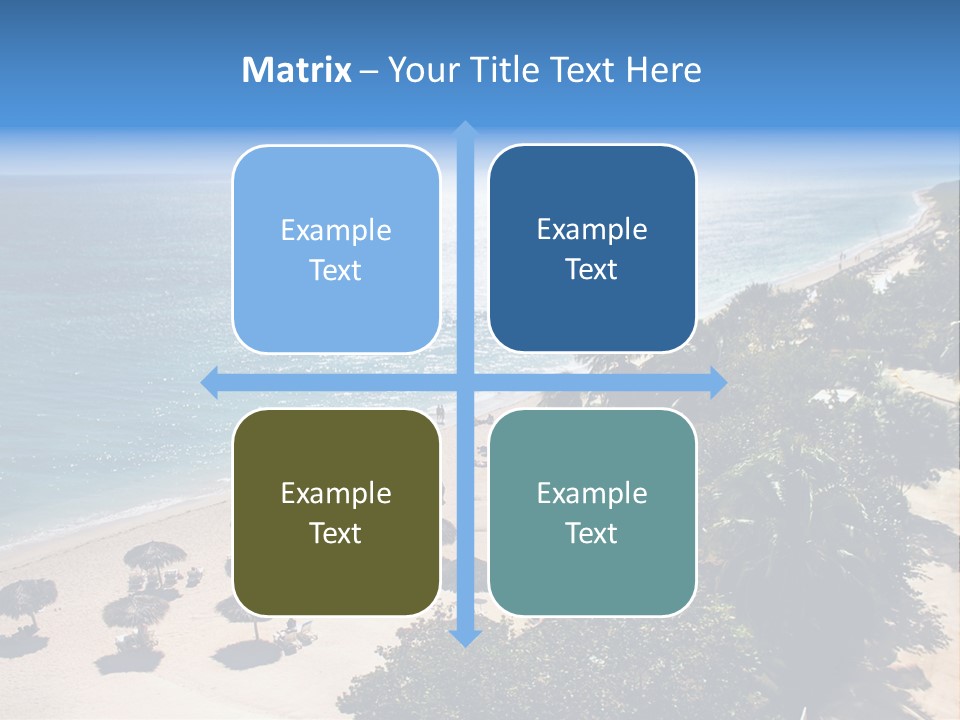 Matrix – Your Title Text Here

Example Text

Example Text

Example Text

Example Text